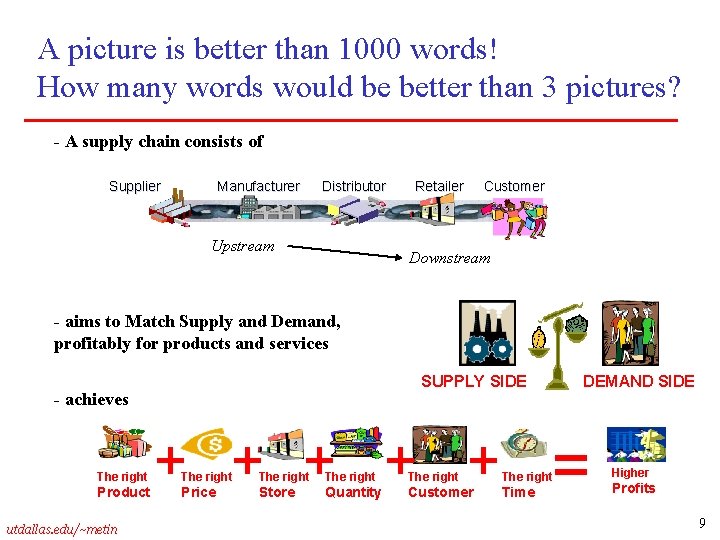 A picture is better than 1000 words!
How many words would be better than 3 pictures?

- A supply chain consists of

Supplier Manufacturer Distributor Retailer Customer

Upstream Downstream

- aims to Match Supply and Demand, profitably for products and services

SUPPLY SIDE DEMAND SIDE

- achieves

The right Product + The right Price + The right Store + The right Quantity + The right Customer + The right Time = Higher Profits

utdallas.edu/~metin

9